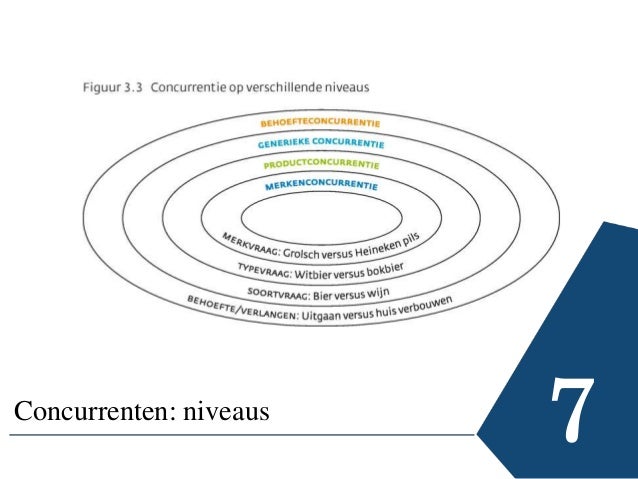 Figuur 3.3 Concurrentie op verschillende niveaus

BEHOEFTECONCURRENTIE

GENERIEKE CONCURRENTIE

PRODUCTCONCURRENTIE

MERKENCONCURRENTIE

MERKVRAAG: Grolsch versus Heineken pils

TYPEVRAAG: Witbier versus bokbier

SOORTVRAAG: Bier versus wijn

BEHOEFTE/VERLANGEN: Uitgaan versus huis verbouwen

Concurrenten: niveaus

7